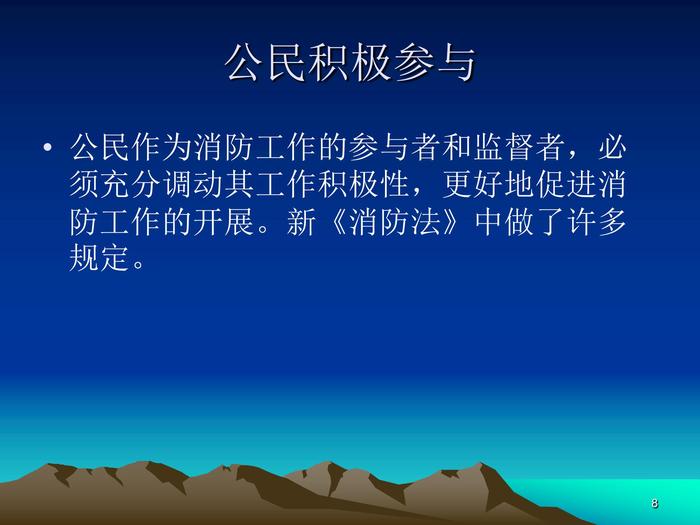 公民积极参与

• 公民作为消防工作的参与者和监督者，必须充分调动其工作积极性，更好地促进消防工作的开展。新《消防法》中做了许多规定。

8